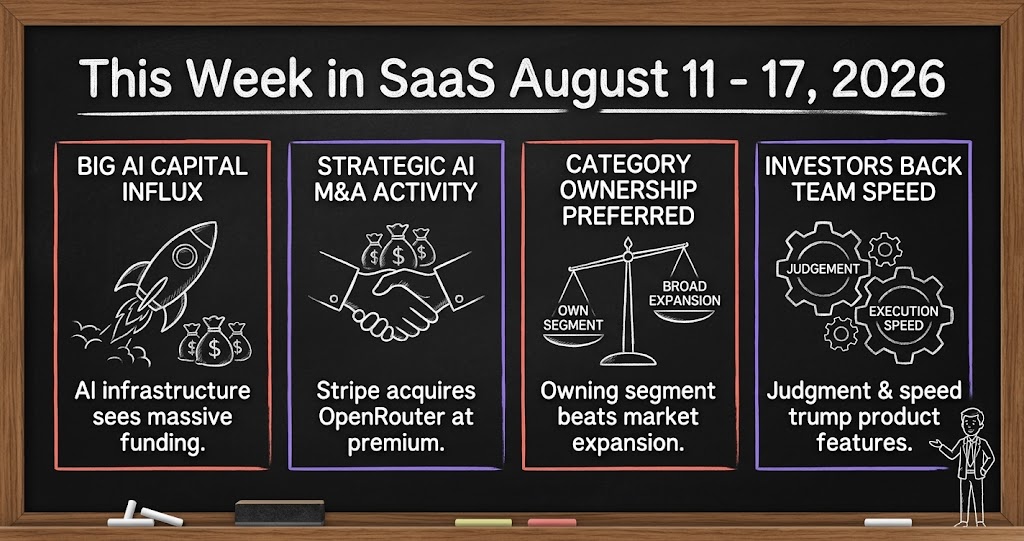 This Week in SaaS August 11 - 17, 2026

BIG AI CAPITAL INFLUX

$ $ $

AI infrastructure sees massive funding.

STRATEGIC AI M&A ACTIVITY

$ $ $

Stripe acquires OpenRouter at premium.

CATEGORY OWNERSHIP PREFERRED

OWN SEGMENT

BROAD EXPANSION

Owning segment beats market expansion.

INVESTORS BACK TEAM SPEED

JUDGEMENT

EXECUTION SPEED

Judgment & speed trump product features.